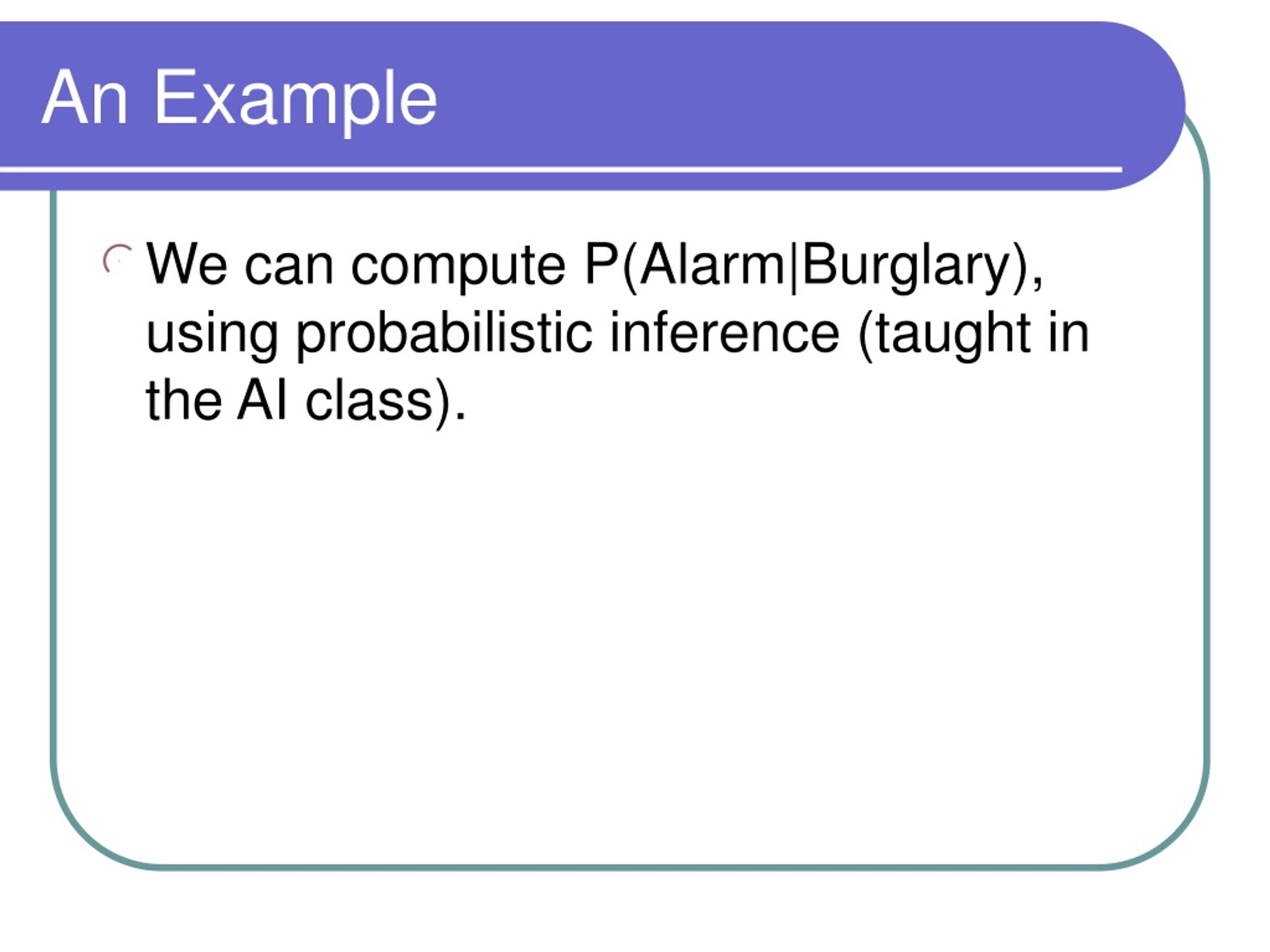 An Example

We can compute P(Alarm|Burglary), using probabilistic inference (taught in the AI class).